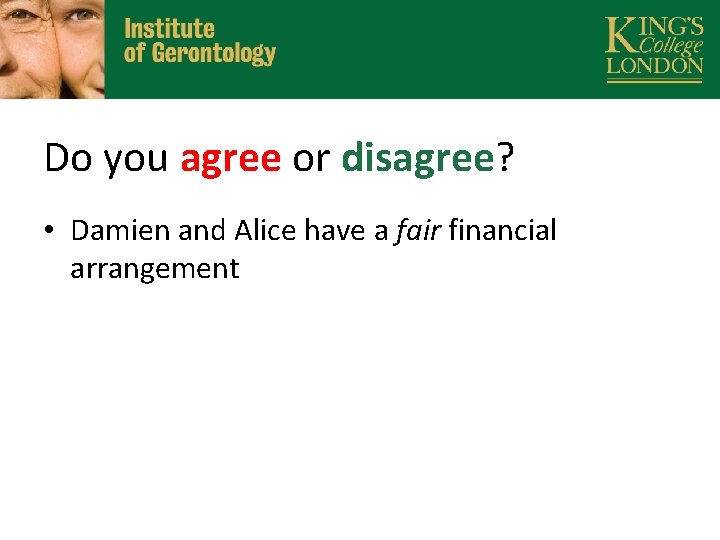 Institute of Gerontology

KING'S College LONDON

Do you agree or disagree?

• Damien and Alice have a fair financial arrangement